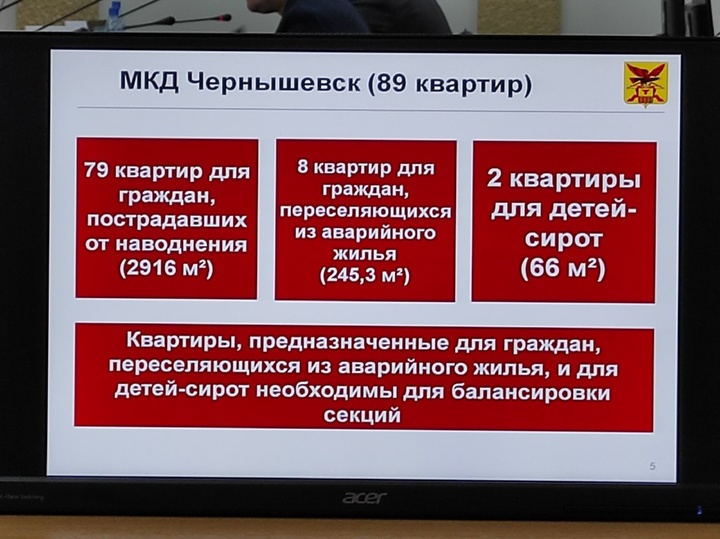 МКД Чернышевск (89 квартир)

79 квартир для граждан, пострадавших от наводнения (2916 м²)

8 квартир для граждан, переселяющихся из аварийного жилья (245,3 м²)

2 квартиры для детей-сирот (66 м²)

Квартиры, предназначенные для граждан, переселяющихся из аварийного жилья, и для детей-сирот необходимы для балансировки секций

5

acer